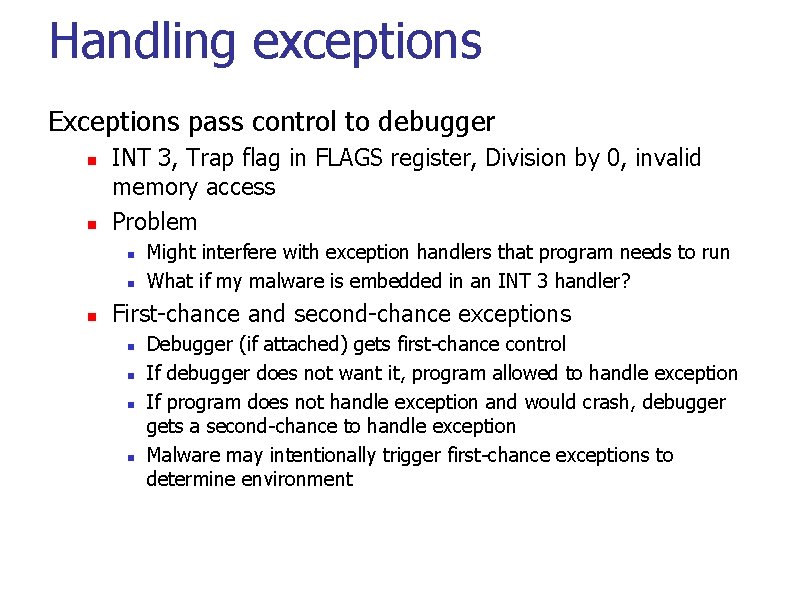 Handling exceptions

Exceptions pass control to debugger

- INT 3, Trap flag in FLAGS register, Division by 0, invalid memory access
- Problem
  - Might interfere with exception handlers that program needs to run
  - What if my malware is embedded in an INT 3 handler?
- First-chance and second-chance exceptions
  - Debugger (if attached) gets first-chance control
  - If debugger does not want it, program allowed to handle exception
  - If program does not handle exception and would crash, debugger gets a second-chance to handle exception
  - Malware may intentionally trigger first-chance exceptions to determine environment